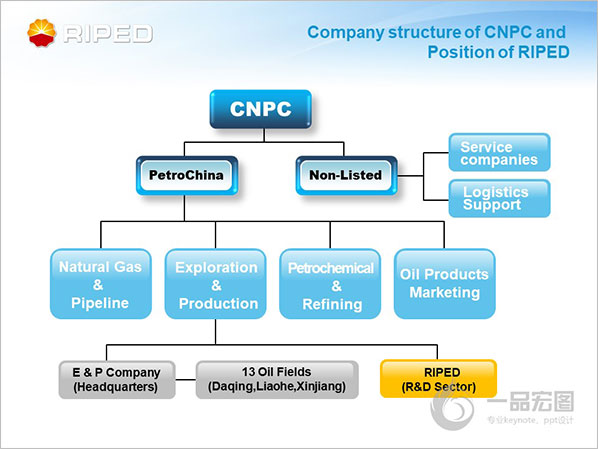 RIPED

Company structure of CNPC and Position of RIPED

CNPC

PetroChina

Non-Listed

Service companies

Logistics Support

Natural Gas & Pipeline

Exploration & Production

Petrochemical & Refining

Oil Products Marketing

E & P Company (Headquarters)

13 Oil Fields (Daqing,Liaohe,Xinjiang)

RIPED (R&D Sector)

一品宏图
专业keynote、ppt设计